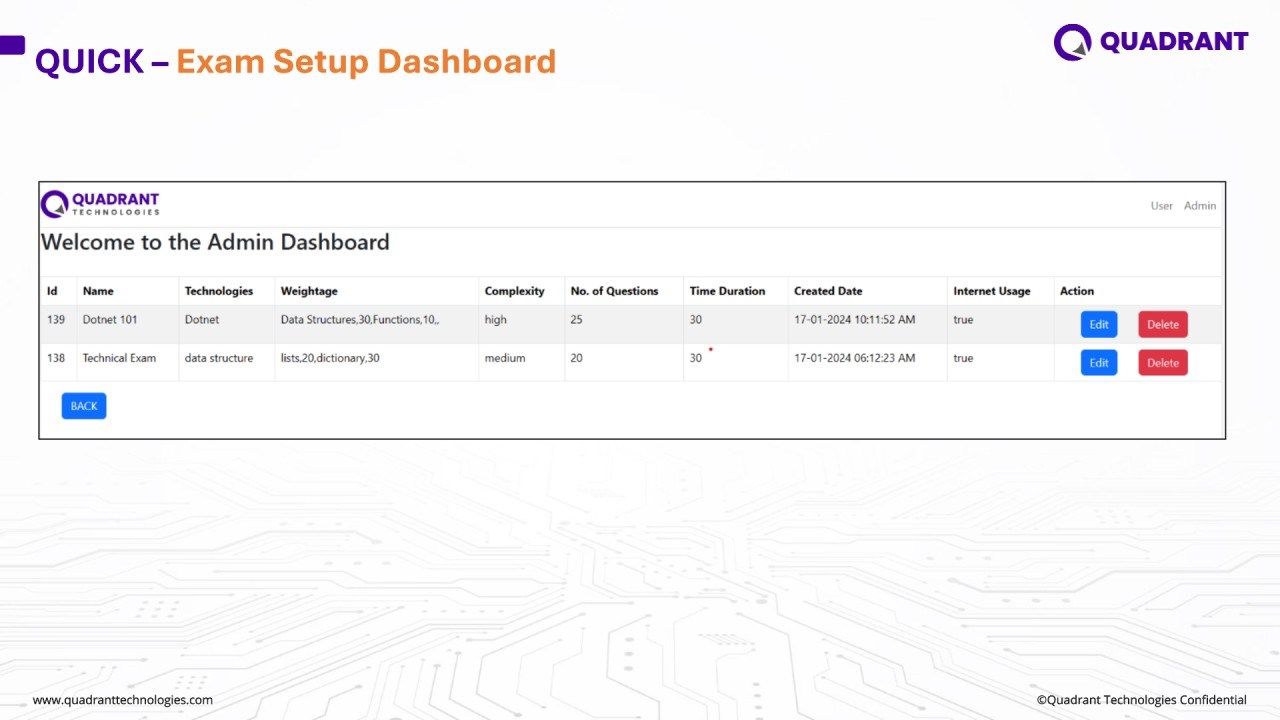 QUICK – Exam Setup Dashboard

QUADRANT

QUADRANT TECHNOLOGIES

User Admin

Welcome to the Admin Dashboard

| Id | Name | Technologies | Weightage | Complexity | No. of Questions | Time Duration | Created Date | Internet Usage | Action |
|---|---|---|---|---|---|---|---|---|---|
| 139 | Dotnet 101 | Dotnet | Data Structures,30,Functions,10,, | high | 25 | 30 | 17-01-2024 10:11:52 AM | true | Edit Delete |
| 138 | Technical Exam | data structure | lists,20,dictionary,30 | medium | 20 | 30 | 17-01-2024 06:12:23 AM | true | Edit Delete |

BACK

www.quadranttechnologies.com

©Quadrant Technologies Confidential